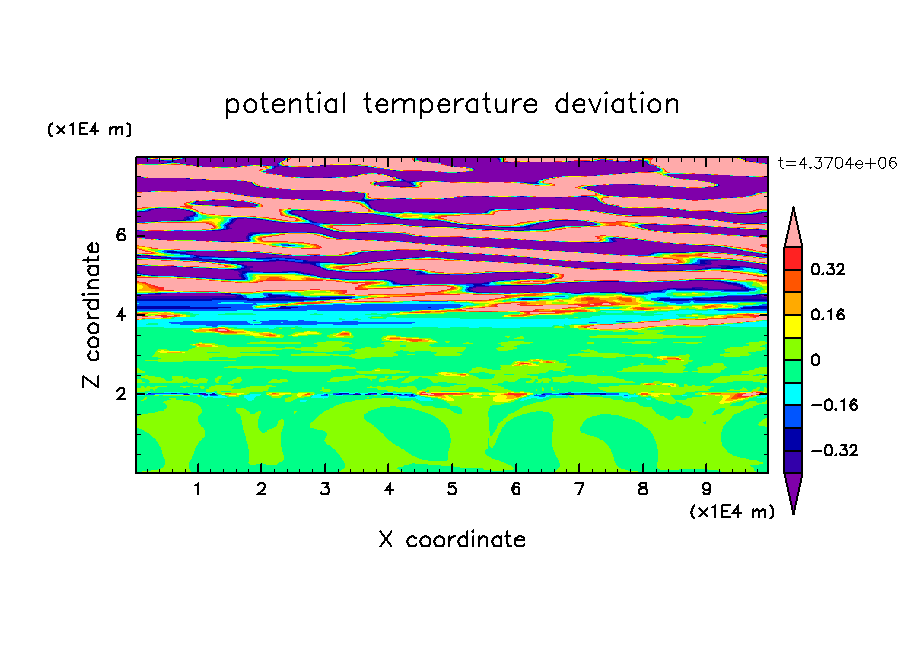 potential temperature deviation

(x1E4 m)

t=4.3704e+06

Z coordinate

6

4

2

0.32

0.16

0

−0.16

−0.32

1 2 3 4 5 6 7 8 9

(x1E4 m)

X coordinate